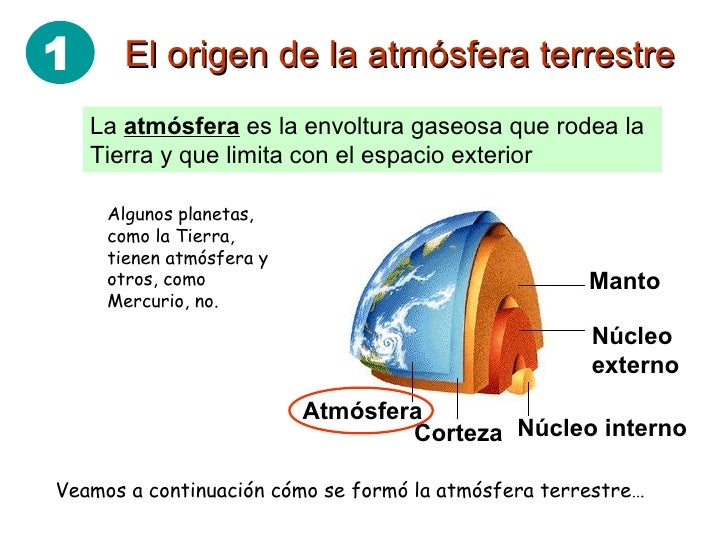 1 El origen de la atmósfera terrestre

La atmósfera es la envoltura gaseosa que rodea la Tierra y que limita con el espacio exterior

Algunos planetas, como la Tierra, tienen atmósfera y otros, como Mercurio, no.

Manto
Núcleo externo
Atmósfera
Corteza
Núcleo interno

Veamos a continuación cómo se formó la atmósfera terrestre…